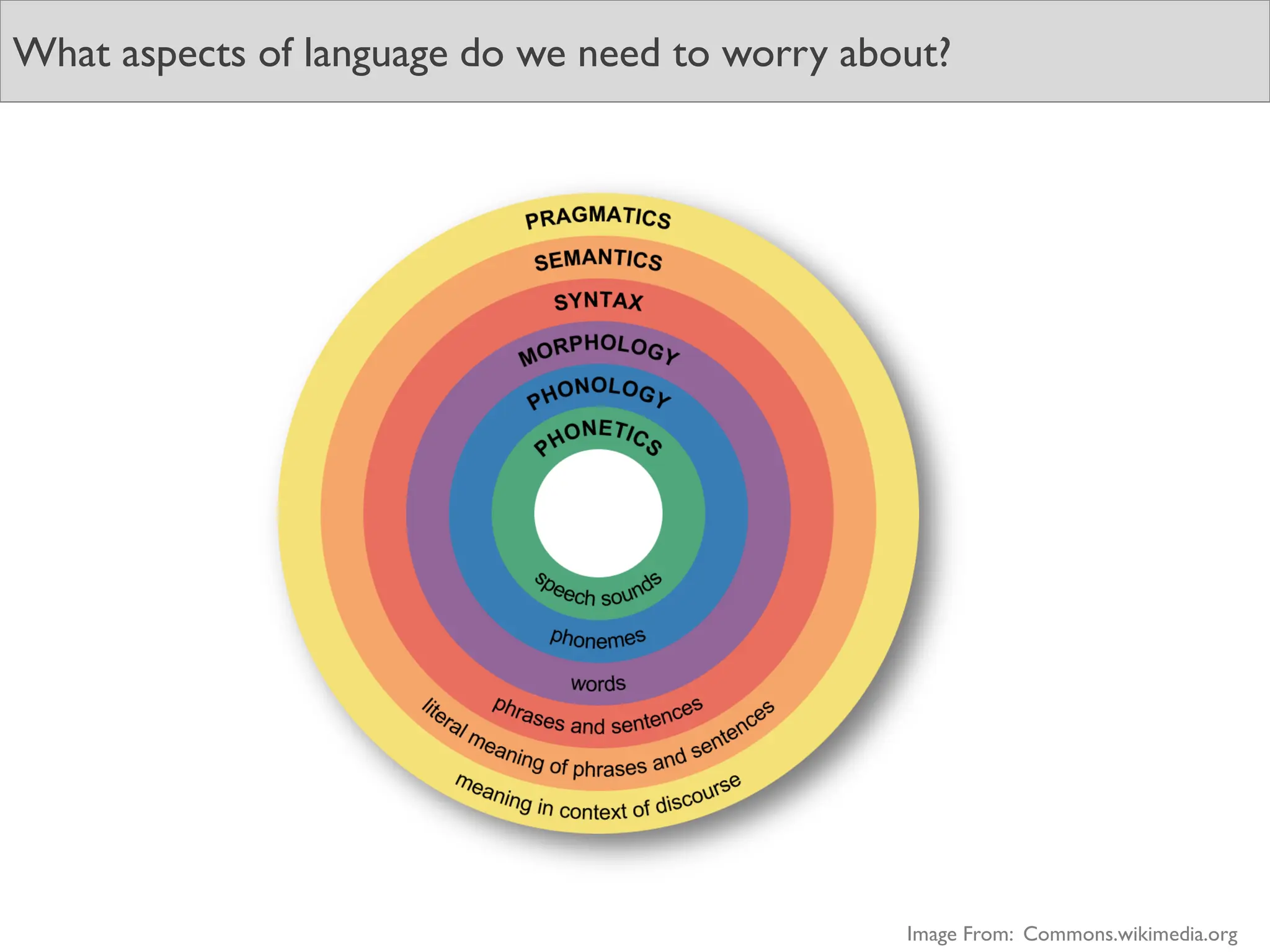 What aspects of language do we need to worry about?

PRAGMATICS
SEMANTICS
SYNTAX
MORPHOLOGY
PHONOLOGY
PHONETICS

speech sounds
phonemes
words
phrases and sentences
literal meaning of phrases and sentences
meaning in context of discourse

Image From: Commons.wikimedia.org